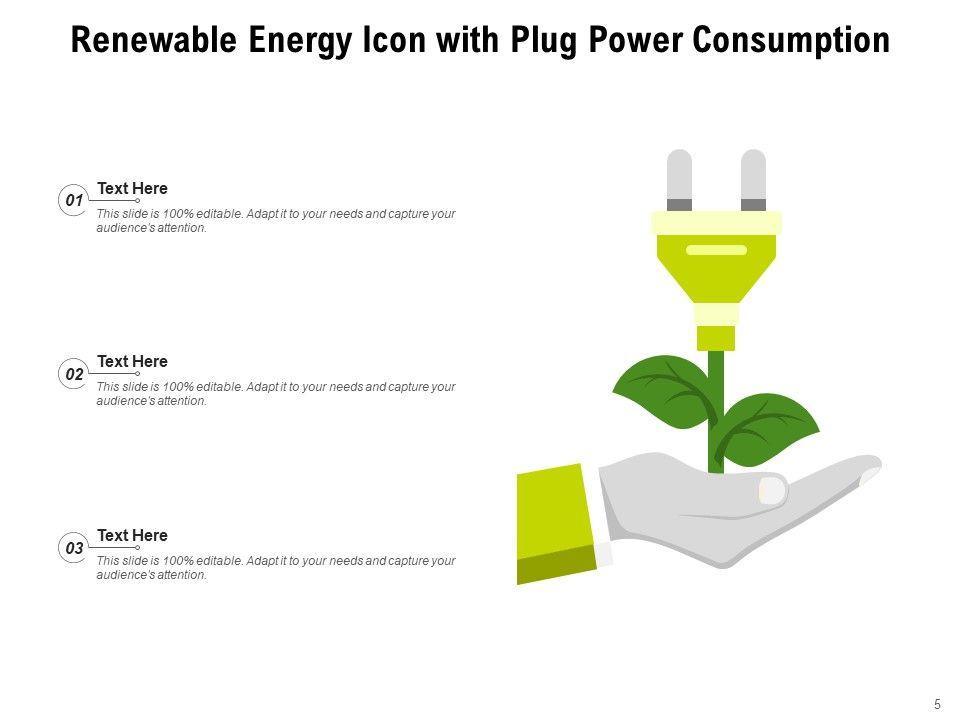 Renewable Energy Icon with Plug Power Consumption

01
Text Here
This slide is 100% editable. Adapt it to your needs and capture your audience's attention.

02
Text Here
This slide is 100% editable. Adapt it to your needs and capture your audience's attention.

03
Text Here
This slide is 100% editable. Adapt it to your needs and capture your audience's attention.

5